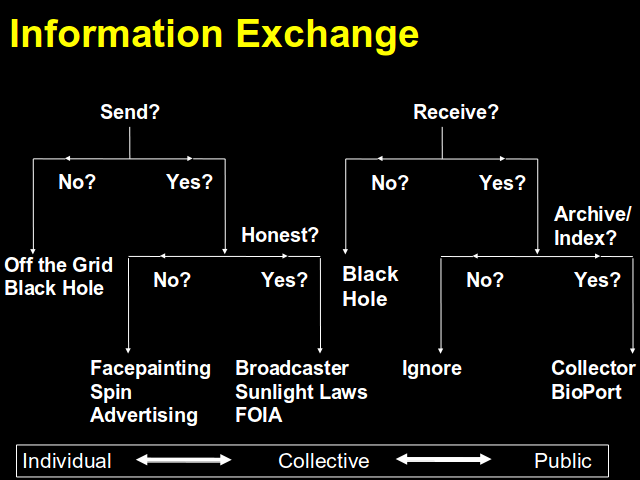 Information Exchange

Send?

No?

Yes?

Off the Grid
Black Hole

Honest?

No?

Yes?

Facepainting
Spin
Advertising

Broadcaster
Sunlight Laws
FOIA

Receive?

No?

Yes?

Black
Hole

Archive/
Index?

No?

Yes?

Ignore

Collector
BioPort

Individual Collective Public